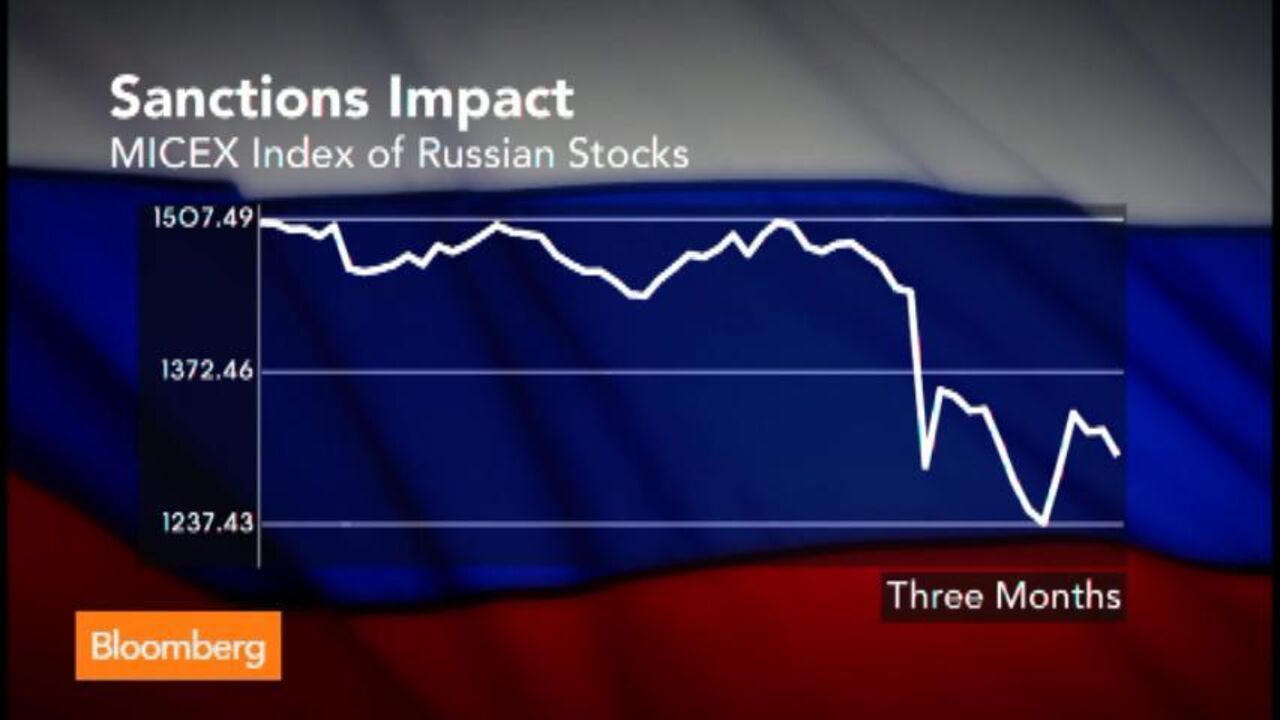 Sanctions Impact
MICEX Index of Russian Stocks

1507.49
1372.46
1237.43

Three Months

Bloomberg